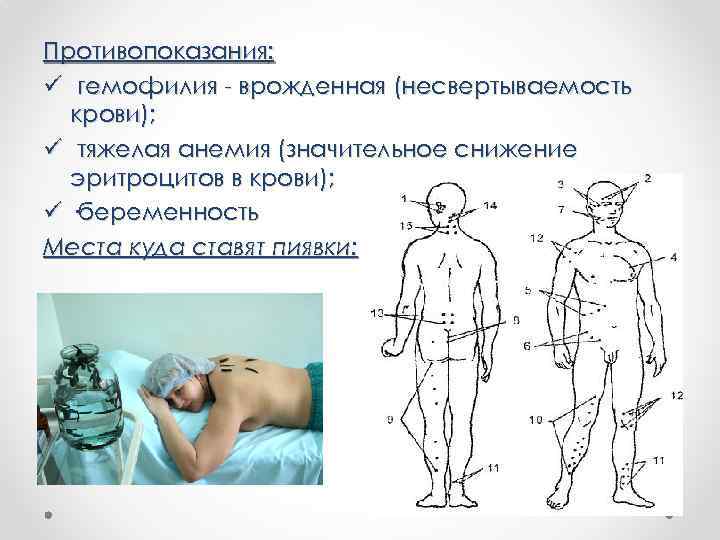 Противопоказания:
✓ гемофилия - врожденная (несвертываемость крови);
✓ тяжелая анемия (значительное снижение эритроцитов в крови);
✓ беременность
Места куда ставят пиявки:

1
14
13
13
8
9
11
3
2
7
12
4
5
6
10
12
11